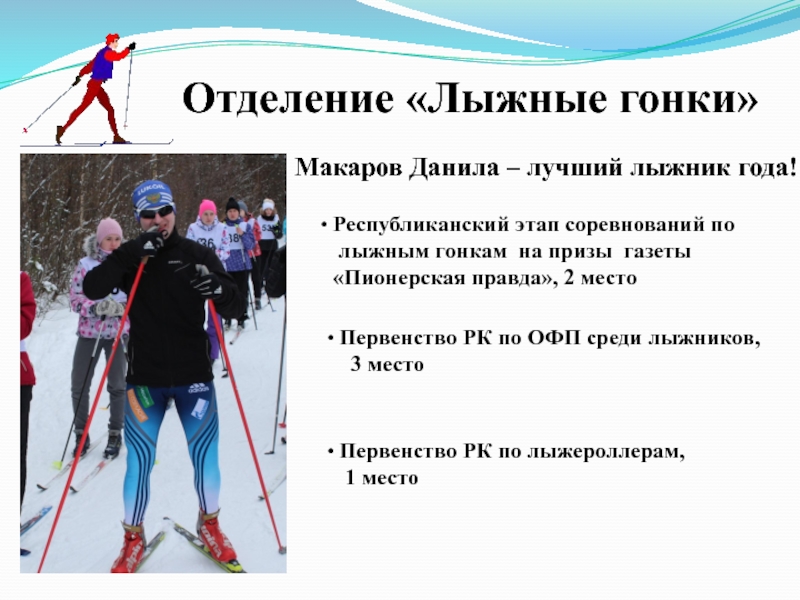 Отделение «Лыжные гонки»

Макаров Данила – лучший лыжник года!

• Республиканский этап соревнований по лыжным гонкам на призы газеты «Пионерская правда», 2 место

• Первенство РК по ОФП среди лыжников, 3 место

• Первенство РК по лыжероллерам, 1 место